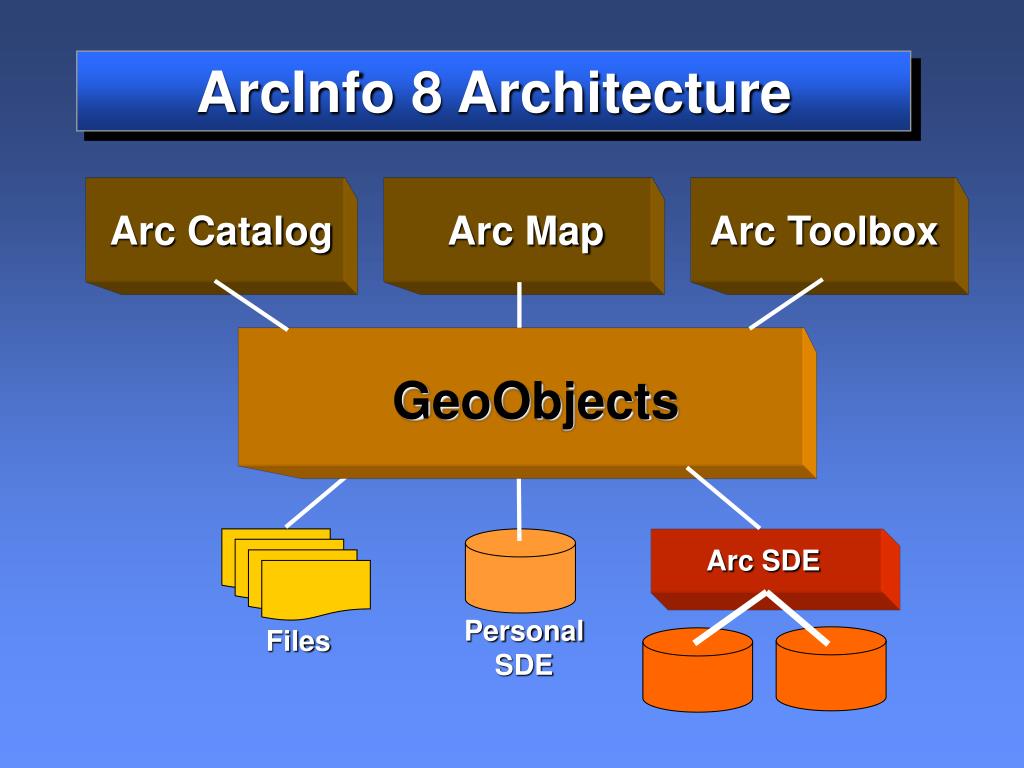 ArcInfo 8 Architecture

Arc Catalog

Arc Map

Arc Toolbox

GeoObjects

Files

Personal SDE

Arc SDE